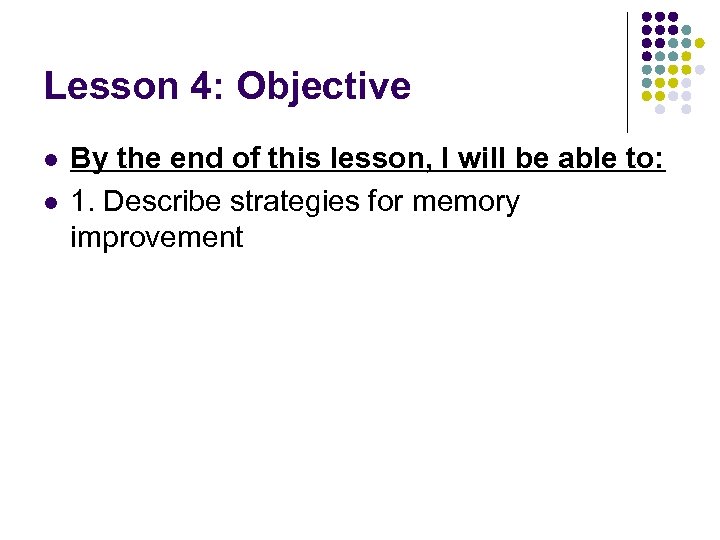 Lesson 4: Objective

- By the end of this lesson, I will be able to:
- 1. Describe strategies for memory improvement